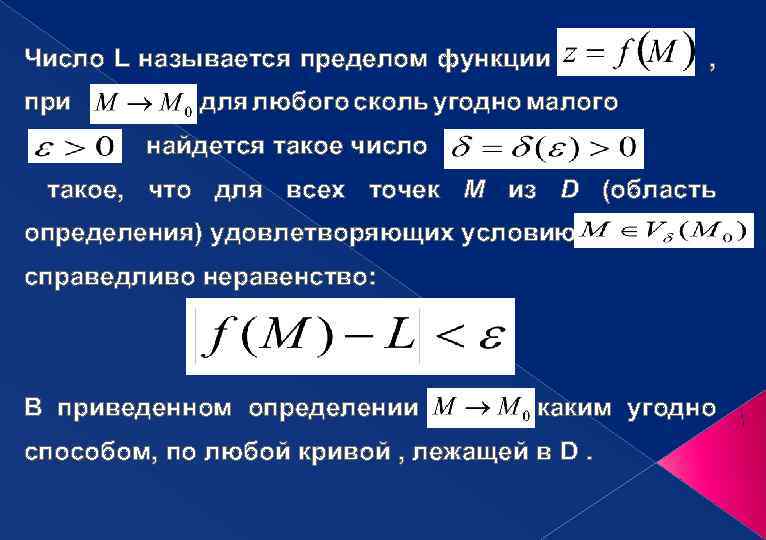 Число L называется пределом функции $z = f(M)$ , при $M \to M_0$ для любого сколь угодно малого $\varepsilon > 0$ найдется такое число $\delta = \delta(\varepsilon) > 0$ такое, что для всех точек M из D (область определения) удовлетворяющих условию $M \in V_\delta(M_0)$ справедливо неравенство:

$|f(M) - L| < \varepsilon$

В приведенном определении $M \to M_0$ каким угодно способом, по любой кривой , лежащей в D .